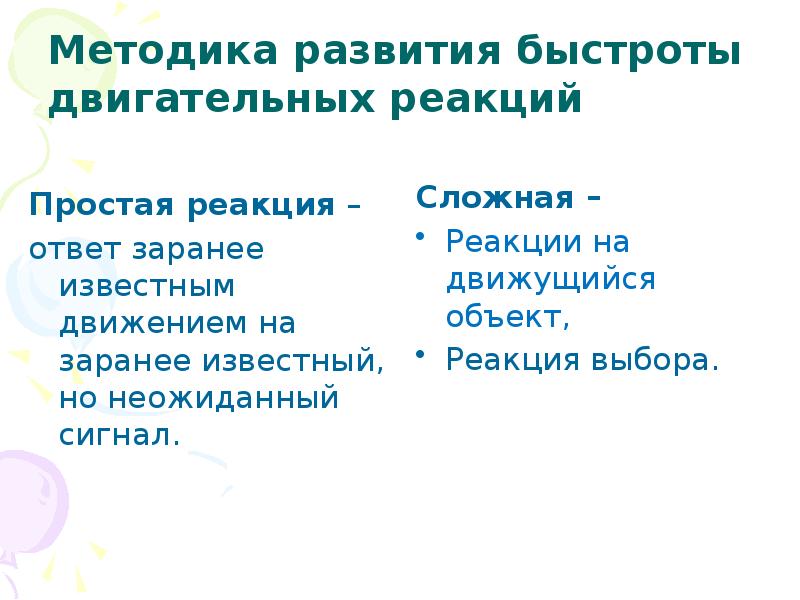 Методика развития быстроты двигательных реакций

Простая реакция –
ответ заранее известным движением на заранее известный, но неожиданный сигнал.

Сложная –
• Реакции на движущийся объект,
• Реакция выбора.